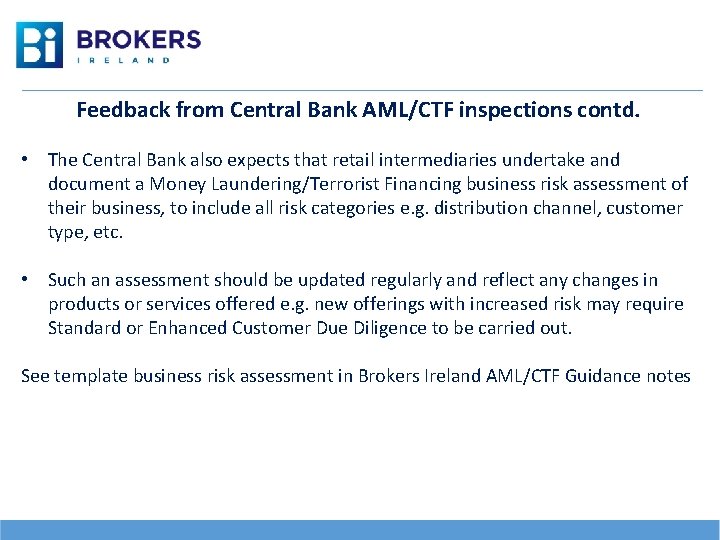 Bi BROKERS
IRELAND

Feedback from Central Bank AML/CTF inspections contd.

• The Central Bank also expects that retail intermediaries undertake and document a Money Laundering/Terrorist Financing business risk assessment of their business, to include all risk categories e.g. distribution channel, customer type, etc.

• Such an assessment should be updated regularly and reflect any changes in products or services offered e.g. new offerings with increased risk may require Standard or Enhanced Customer Due Diligence to be carried out.

See template business risk assessment in Brokers Ireland AML/CTF Guidance notes